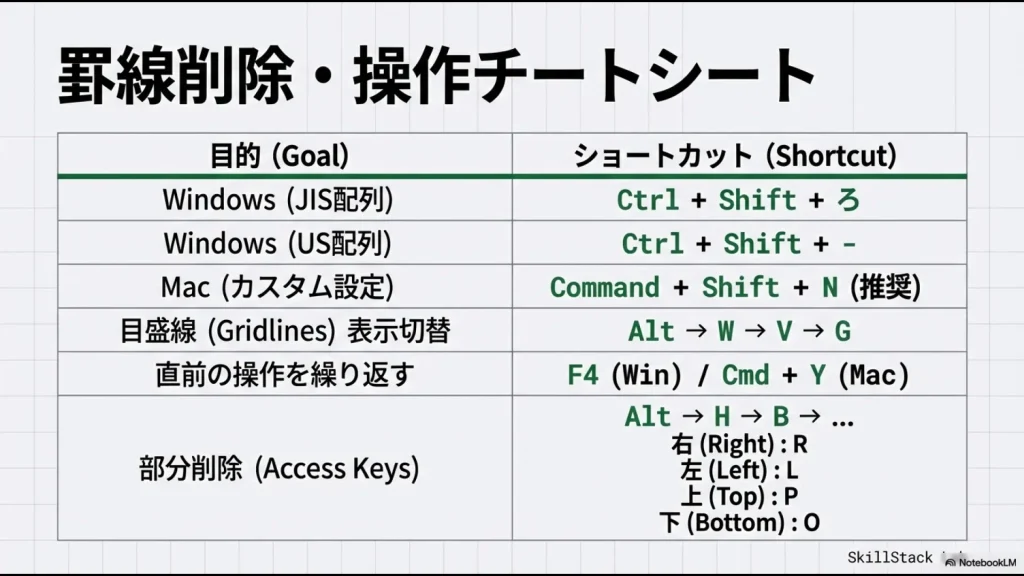 罫線削除・操作チートシート

| 目的 (Goal) | ショートカット (Shortcut) |
|---|---|
| Windows (JIS配列) | Ctrl + Shift + ろ |
| Windows (US配列) | Ctrl + Shift + - |
| Mac (カスタム設定) | Command + Shift + N (推奨) |
| 目盛線 (Gridlines) 表示切替 | Alt → W → V → G |
| 直前の操作を繰り返す | F4 (Win) / Cmd + Y (Mac) |
| 部分削除 (Access Keys) | Alt → H → B → … 右 (Right) : R 左 (Left) : L 上 (Top) : P 下 (Bottom) : O |

SkillStack
NotebookLM